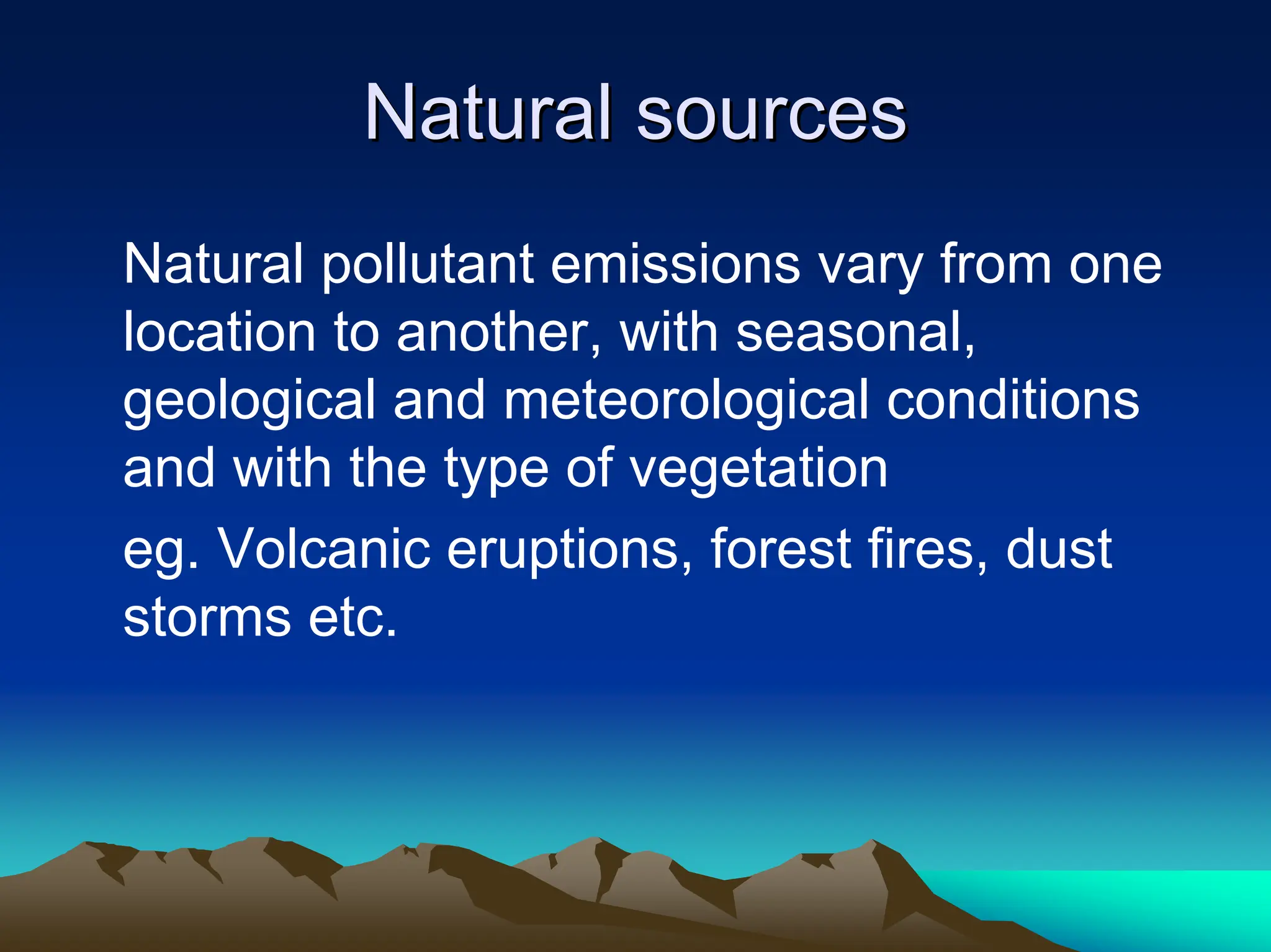 Natural sources

Natural pollutant emissions vary from one location to another, with seasonal, geological and meteorological conditions and with the type of vegetation

eg. Volcanic eruptions, forest fires, dust storms etc.